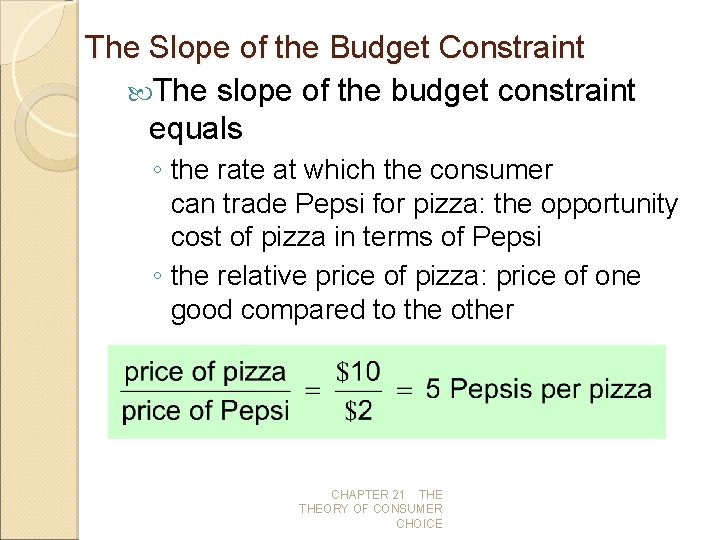 The Slope of the Budget Constraint

The slope of the budget constraint equals

◦ the rate at which the consumer can trade Pepsi for pizza: the opportunity cost of pizza in terms of Pepsi

◦ the relative price of pizza: price of one good compared to the other

$\frac{\text{price of pizza}}{\text{price of Pepsi}} = \frac{\$10}{\$2} = 5 \text{ Pepsis per pizza}$

CHAPTER 21 THE THEORY OF CONSUMER CHOICE